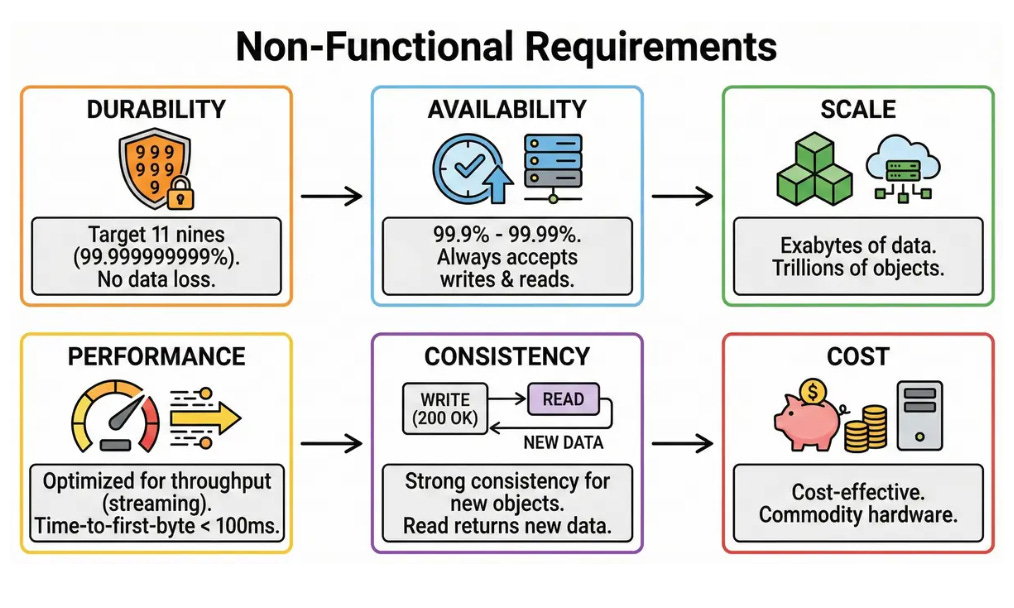 Non-Functional Requirements

DURABILITY

999
999
9

Target 11 nines (99.999999999%). No data loss.

AVAILABILITY

99.9% - 99.99%. Always accepts writes & reads.

SCALE

Exabytes of data. Trillions of objects.

PERFORMANCE

Optimized for throughput (streaming). Time-to-first-byte < 100ms.

CONSISTENCY

WRITE (200 OK)

READ

NEW DATA

Strong consistency for new objects. Read returns new data.

COST

$

Cost-effective. Commodity hardware.